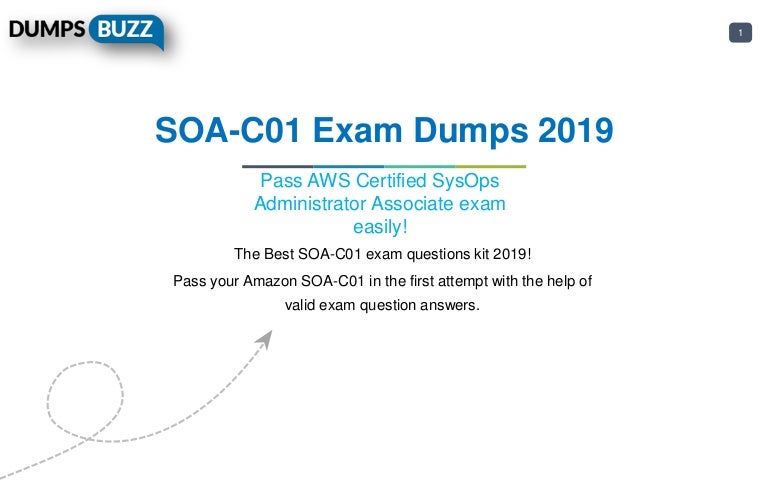 DUMPS BUZZ

1

SOA-C01 Exam Dumps 2019

Pass AWS Certified SysOps Administrator Associate exam easily!

The Best SOA-C01 exam questions kit 2019!

Pass your Amazon SOA-C01 in the first attempt with the help of valid exam question answers.